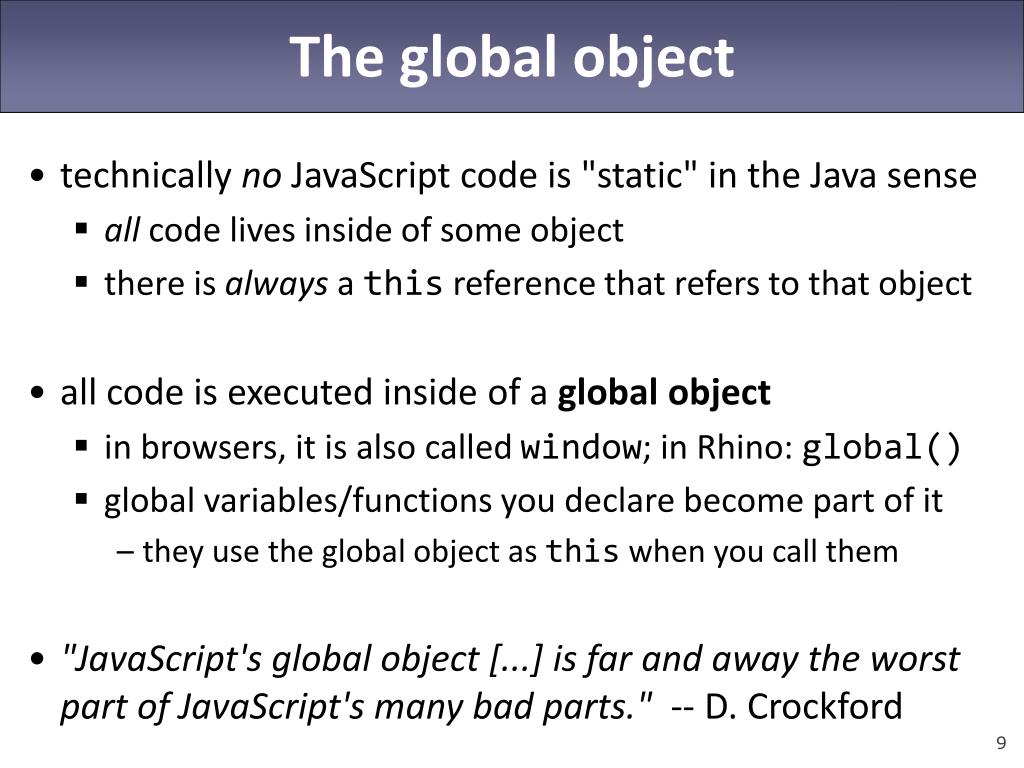 The global object

• technically no JavaScript code is "static" in the Java sense
  ▪ all code lives inside of some object
  ▪ there is always a this reference that refers to that object

• all code is executed inside of a global object
  ▪ in browsers, it is also called window; in Rhino: global()
  ▪ global variables/functions you declare become part of it
    – they use the global object as this when you call them

• "JavaScript's global object [...] is far and away the worst part of JavaScript's many bad parts." -- D. Crockford

9